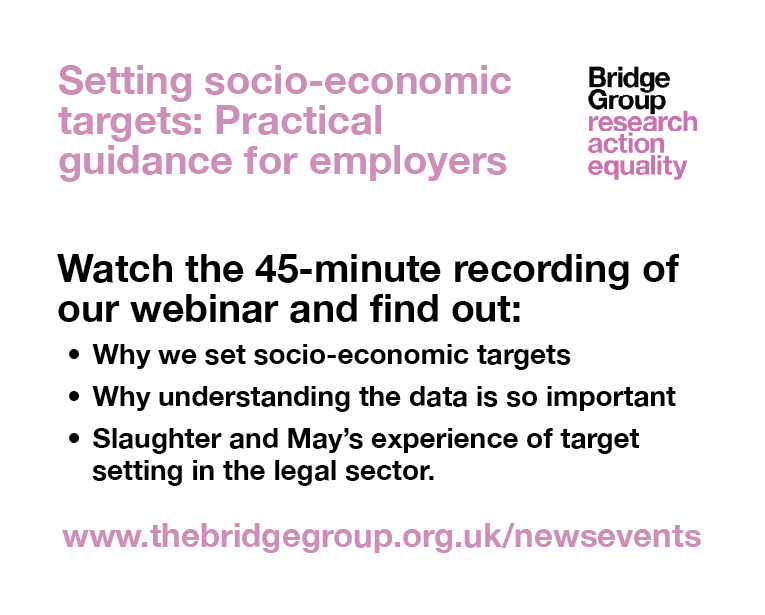 Setting socio-economic targets: Practical guidance for employers

Bridge Group
research
action
equality

Watch the 45-minute recording of our webinar and find out:

• Why we set socio-economic targets
• Why understanding the data is so important
• Slaughter and May's experience of target setting in the legal sector.

www.thebridgegroup.org.uk/newsevents